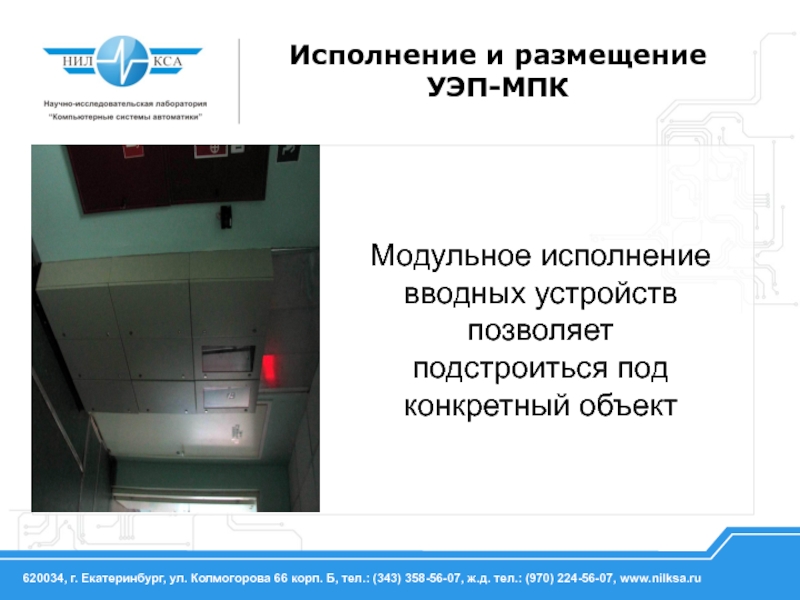 НИЛ КСА

Научно-исследовательская лаборатория "Компьютерные системы автоматики"

Исполнение и размещение УЭП-МПК

Модульное исполнение вводных устройств позволяет подстроиться под конкретный объект

620034, г. Екатеринбург, ул. Колмогорова 66 корп. Б, тел.: (343) 358-56-07, ж.д. тел.: (970) 224-56-07, www.nilksa.ru